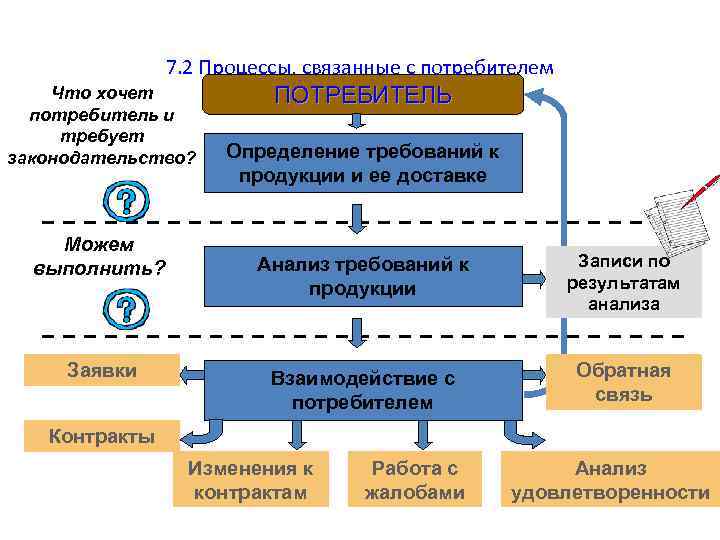 7.2 Процессы, связанные с потребителем

ПОТРЕБИТЕЛЬ

Что хочет потребитель и требует законодательство?

?

Определение требований к продукции и ее доставке

Можем выполнить?

?

Анализ требований к продукции

Записи по результатам анализа

Заявки

Взаимодействие с потребителем

Обратная связь

Контракты

Изменения к контрактам

Работа с жалобами

Анализ удовлетворенности